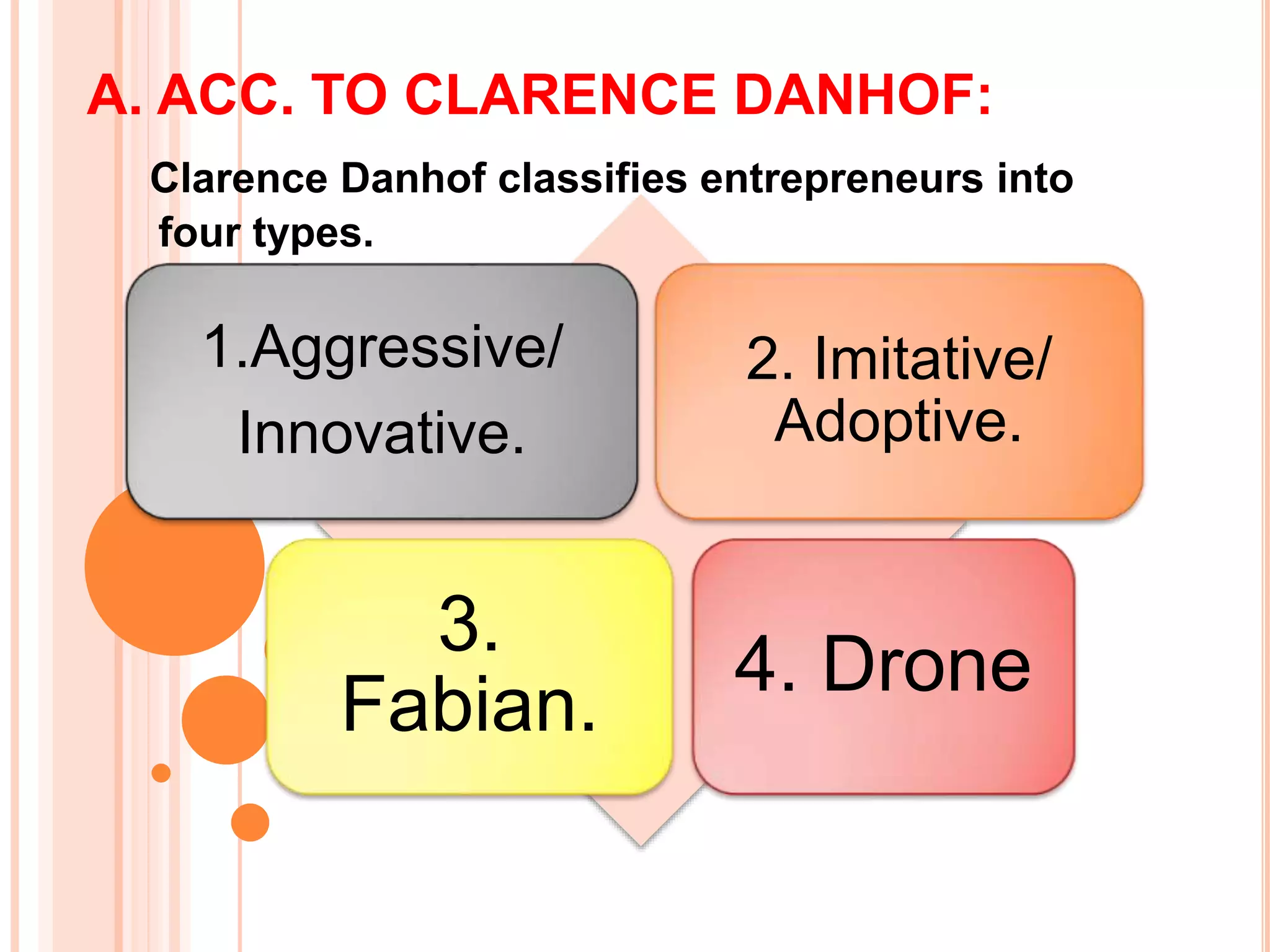 A. ACC. TO CLARENCE DANHOF:

Clarence Danhof classifies entrepreneurs into four types.

1.Aggressive/ Innovative.

2. Imitative/ Adoptive.

3. Fabian.

4. Drone